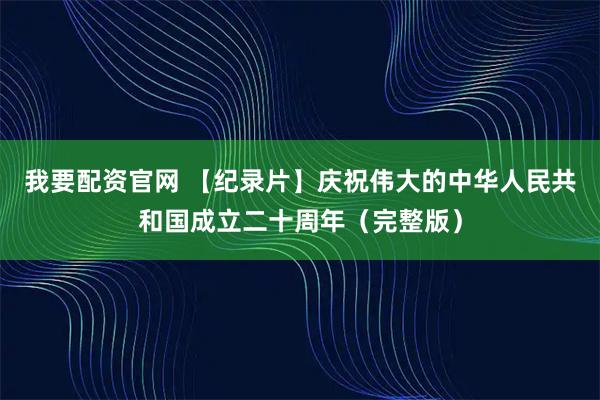 我要配资官网 【纪录片】庆祝伟大的中华人民共和国成立二十周年（完整版）